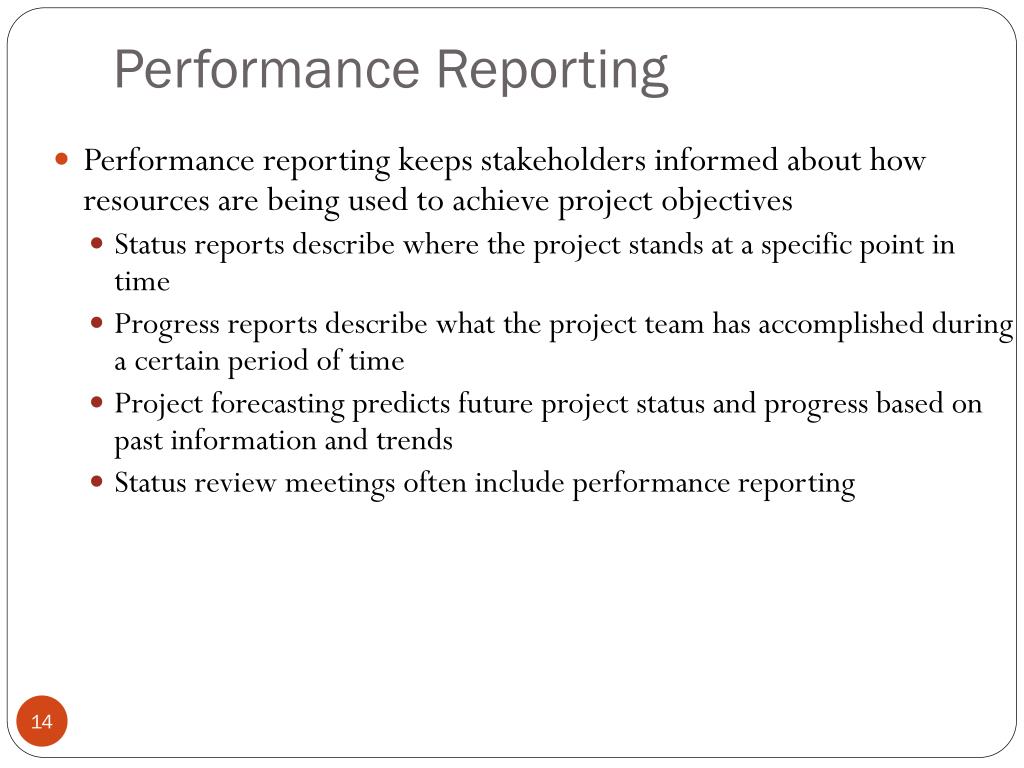 Performance Reporting

- Performance reporting keeps stakeholders informed about how resources are being used to achieve project objectives
  - Status reports describe where the project stands at a specific point in time
  - Progress reports describe what the project team has accomplished during a certain period of time
  - Project forecasting predicts future project status and progress based on past information and trends
  - Status review meetings often include performance reporting

14